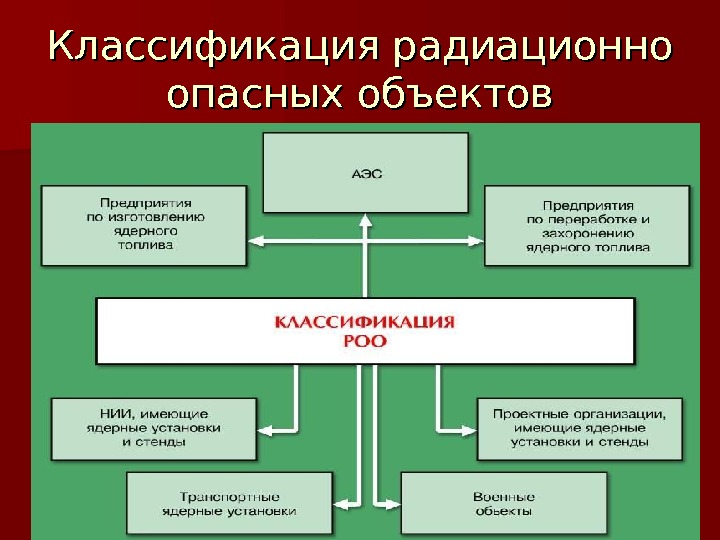 Классификация радиационно опасных объектов

АЭС

Предприятия по изготовлению ядерного топлива

Предприятия по переработке и захоронению ядерного топлива

КЛАССИФИКАЦИЯ РОО

НИИ, имеющие ядерные установки и стенды

Проектные организации, имеющие ядерные установки и стенды

Транспортные ядерные установки

Военные объекты